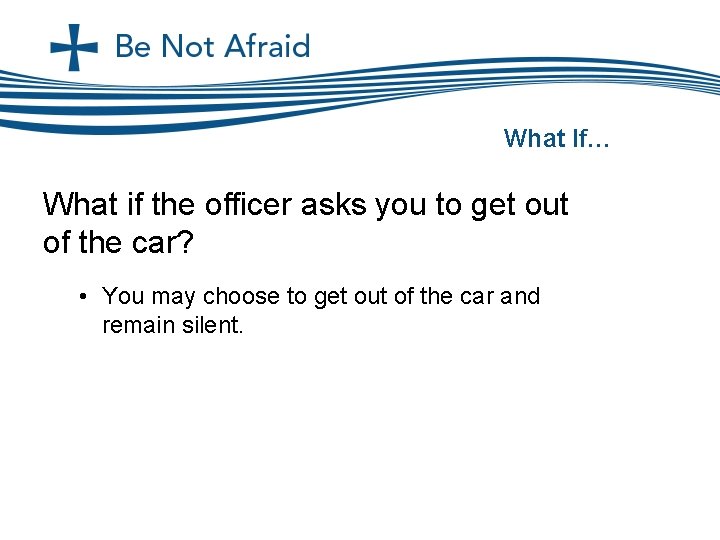 Be Not Afraid

What If…

What if the officer asks you to get out of the car?

• You may choose to get out of the car and remain silent.